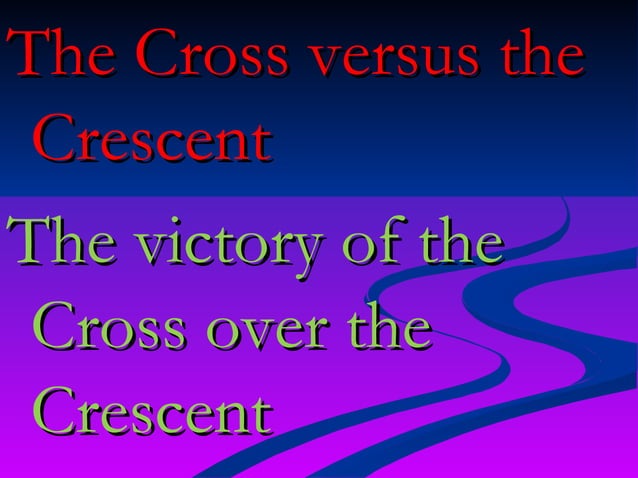 The Cross versus the Crescent

The victory of the Cross over the Crescent